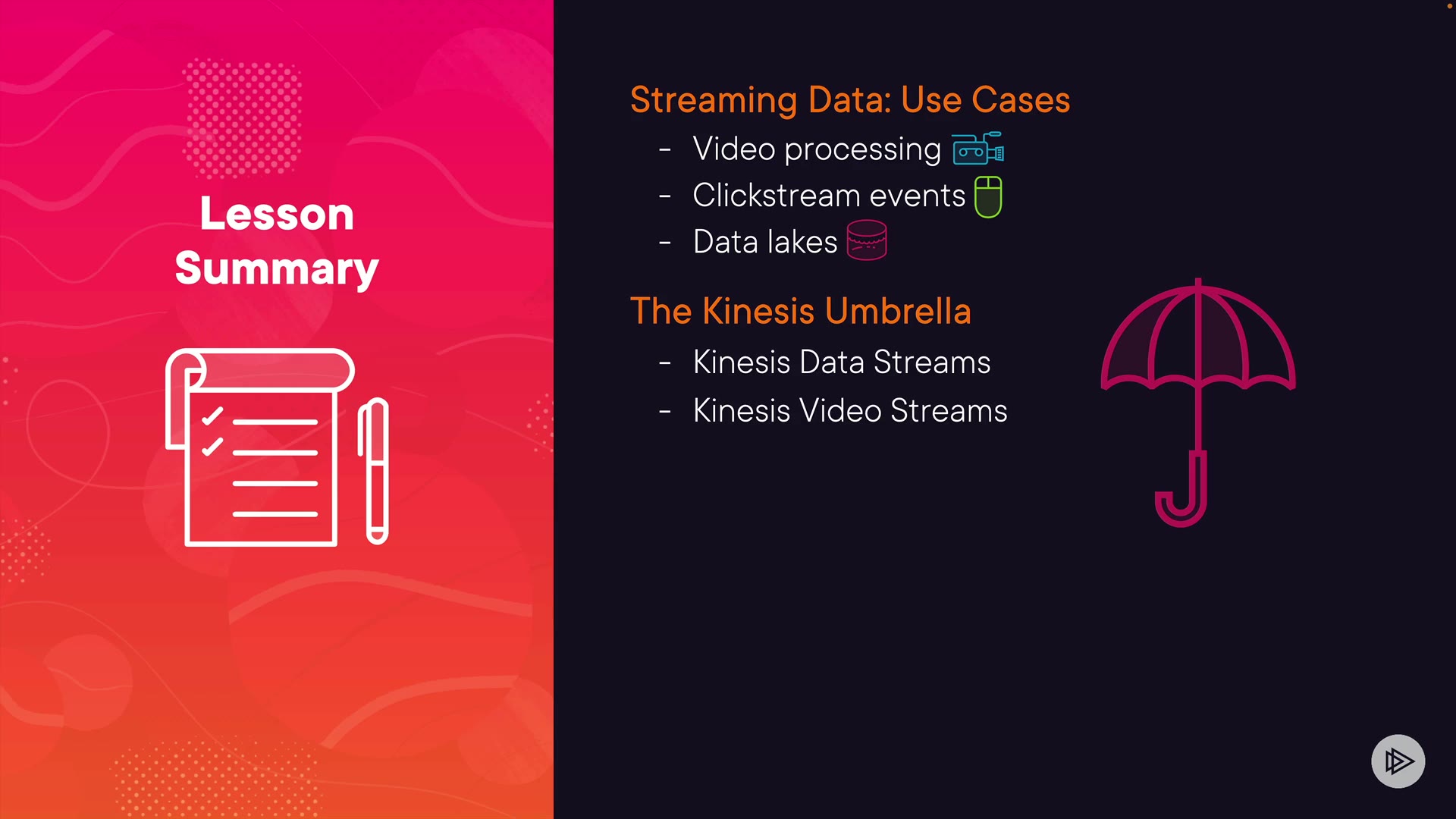 Lesson Summary

Streaming Data: Use Cases

- Video processing
- Clickstream events
- Data lakes

The Kinesis Umbrella

- Kinesis Data Streams
- Kinesis Video Streams